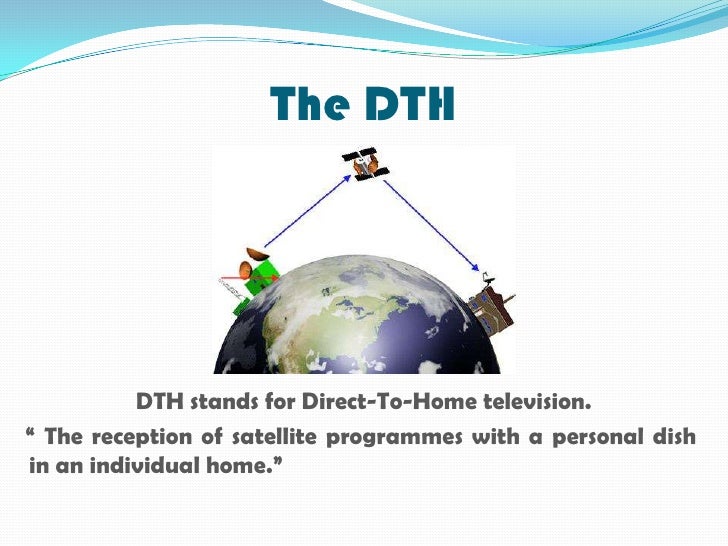 The DTH

DTH stands for Direct-To-Home television.

“ The reception of satellite programmes with a personal dish in an individual home.”